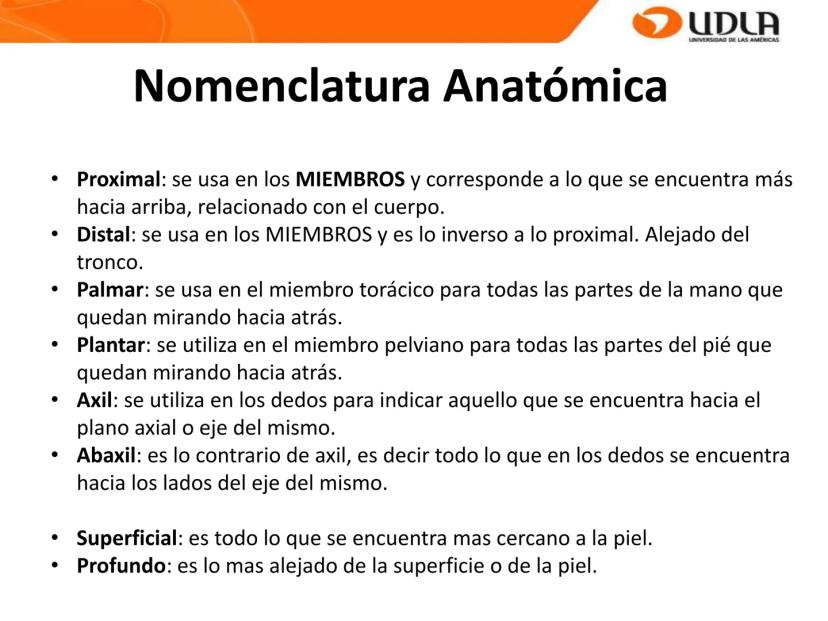 UDLA
UNIVERSIDAD DE LAS AMÉRICAS

Nomenclatura Anatómica

• Proximal: se usa en los MIEMBROS y corresponde a lo que se encuentra más hacia arriba, relacionado con el cuerpo.
• Distal: se usa en los MIEMBROS y es lo inverso a lo proximal. Alejado del tronco.
• Palmar: se usa en el miembro torácico para todas las partes de la mano que quedan mirando hacia atrás.
• Plantar: se utiliza en el miembro pelviano para todas las partes del pié que quedan mirando hacia atrás.
• Axil: se utiliza en los dedos para indicar aquello que se encuentra hacia el plano axial o eje del mismo.
• Abaxil: es lo contrario de axil, es decir todo lo que en los dedos se encuentra hacia los lados del eje del mismo.

• Superficial: es todo lo que se encuentra mas cercano a la piel.
• Profundo: es lo mas alejado de la superficie o de la piel.